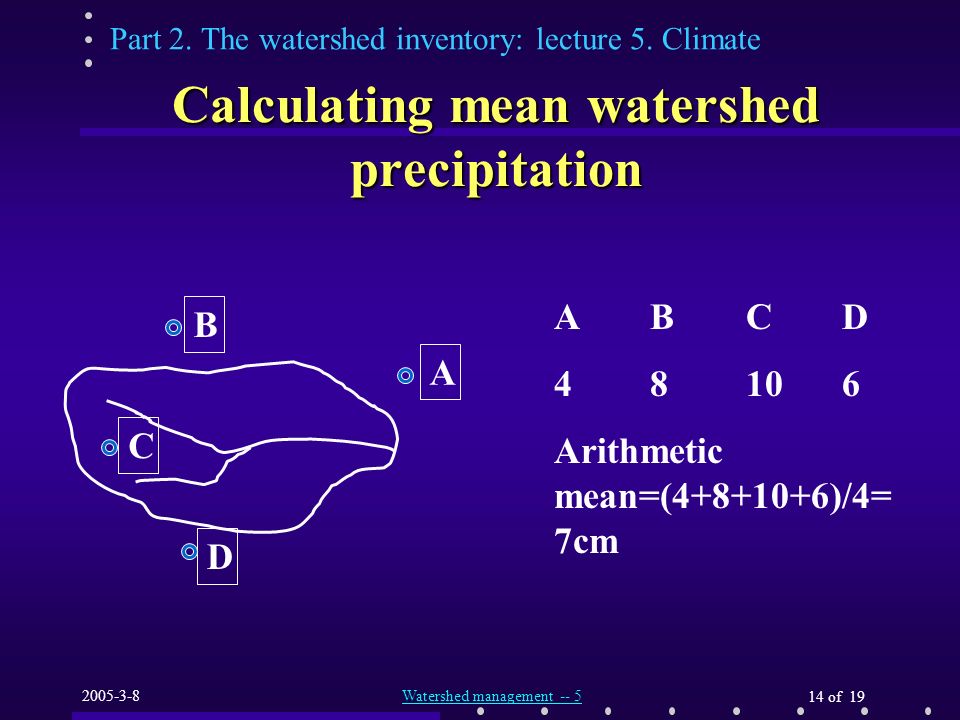 Part 2. The watershed inventory: lecture 5. Climate

Calculating mean watershed precipitation

B

A

C

D

| A | B | C | D |
|---|---|---|---|
| 4 | 8 | 10 | 6 |

Arithmetic mean=(4+8+10+6)/4= 7cm

2005-3-8

Watershed management -- 5

14 of 19